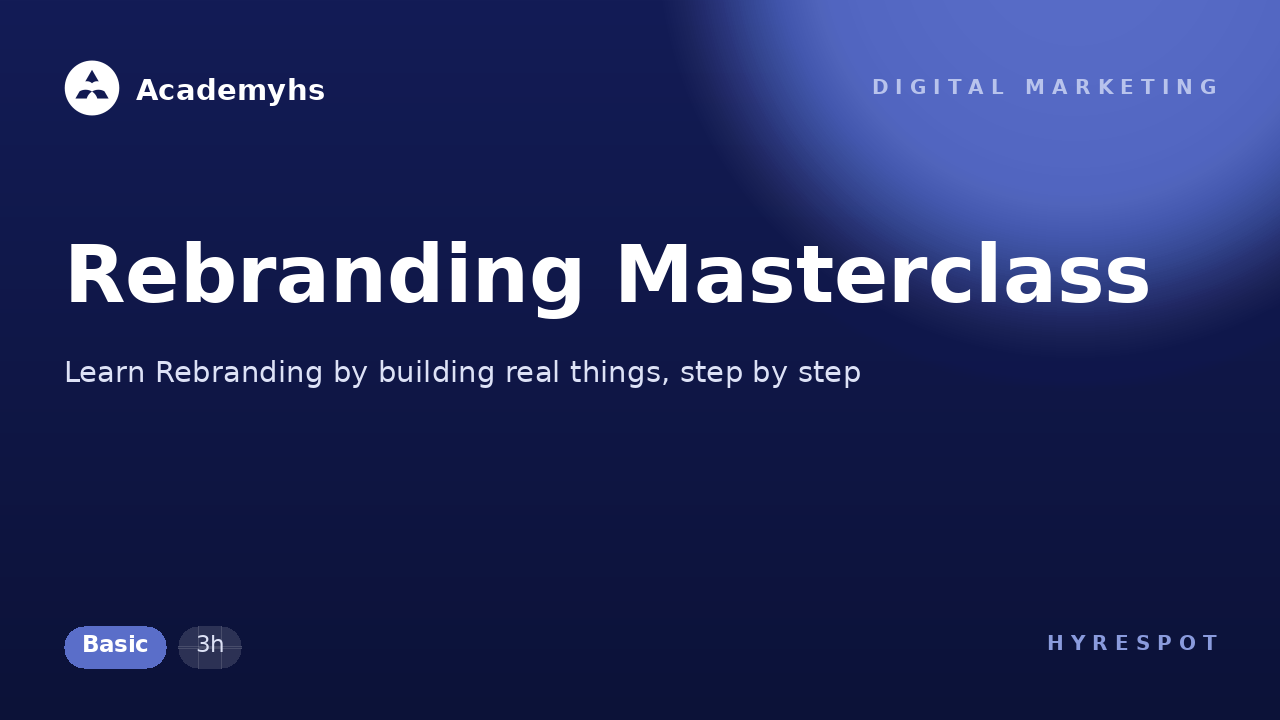 Academyhs

DIGITAL MARKETING

Rebranding Masterclass

Learn Rebranding by building real things, step by step

Basic 3h

HYRESPOT